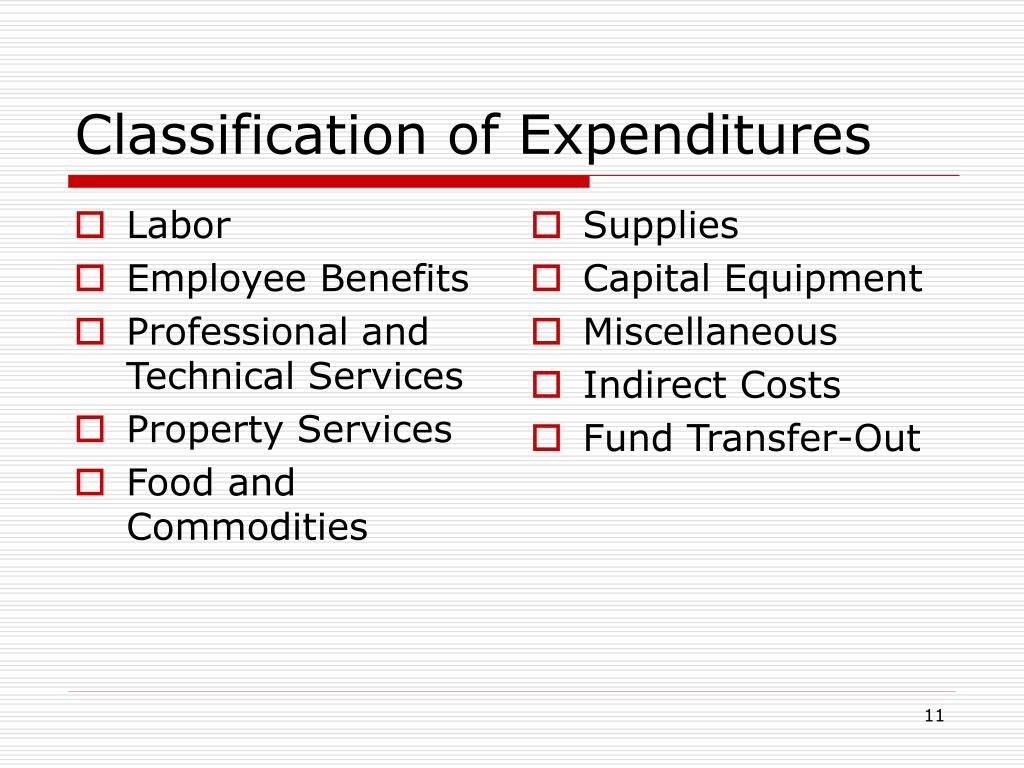 Classification of Expenditures

- Labor
- Employee Benefits
- Professional and Technical Services
- Property Services
- Food and Commodities

- Supplies
- Capital Equipment
- Miscellaneous
- Indirect Costs
- Fund Transfer-Out

11